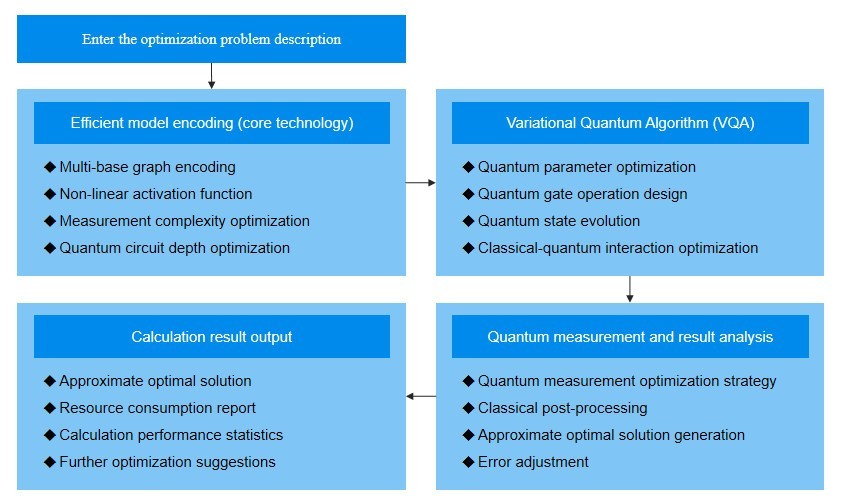 Enter the optimization problem description

Efficient model encoding (core technology)

◆ Multi-base graph encoding
◆ Non-linear activation function
◆ Measurement complexity optimization
◆ Quantum circuit depth optimization

Variational Quantum Algorithm (VQA)

◆ Quantum parameter optimization
◆ Quantum gate operation design
◆ Quantum state evolution
◆ Classical-quantum interaction optimization

Quantum measurement and result analysis

◆ Quantum measurement optimization strategy
◆ Classical post-processing
◆ Approximate optimal solution generation
◆ Error adjustment

Calculation result output

◆ Approximate optimal solution
◆ Resource consumption report
◆ Calculation performance statistics
◆ Further optimization suggestions